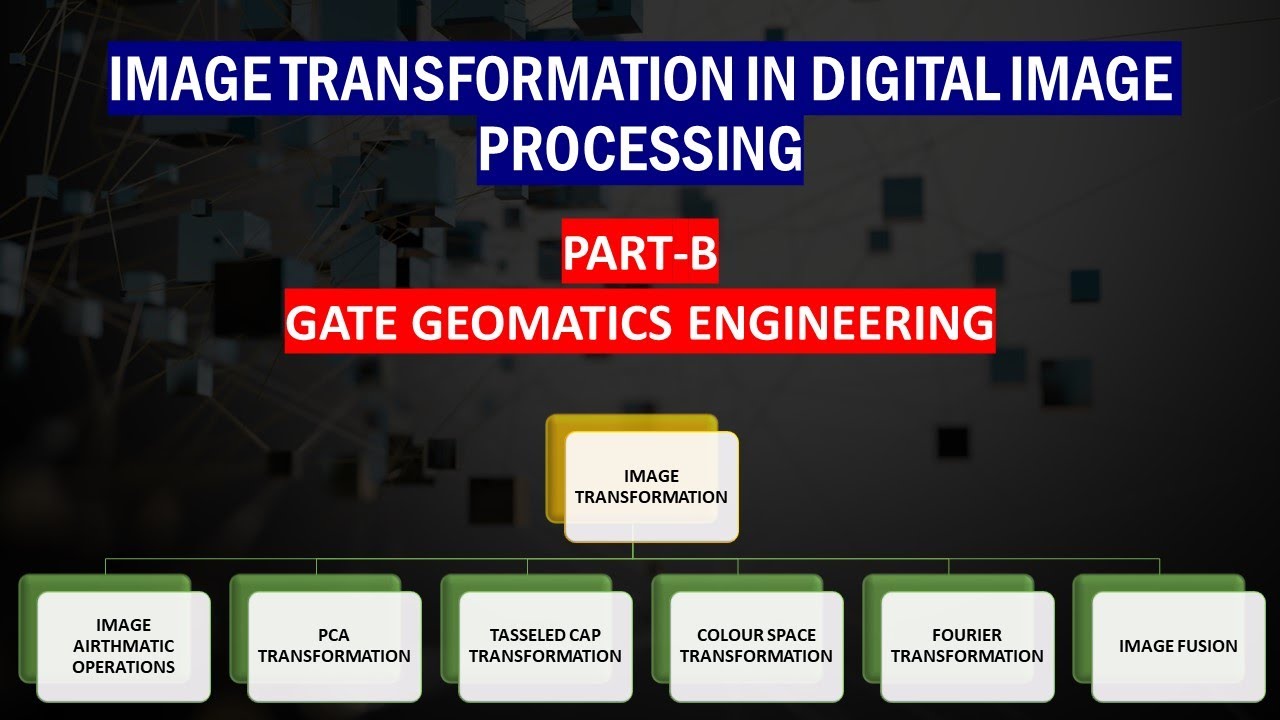 IMAGE TRANSFORMATION IN DIGITAL IMAGE PROCESSING

PART-B

GATE GEOMATICS ENGINEERING

IMAGE TRANSFORMATION

IMAGE AIRTHMATIC OPERATIONS

PCA TRANSFORMATION

TASSELED CAP TRANSFORMATION

COLOUR SPACE TRANSFORMATION

FOURIER TRANSFORMATION

IMAGE FUSION